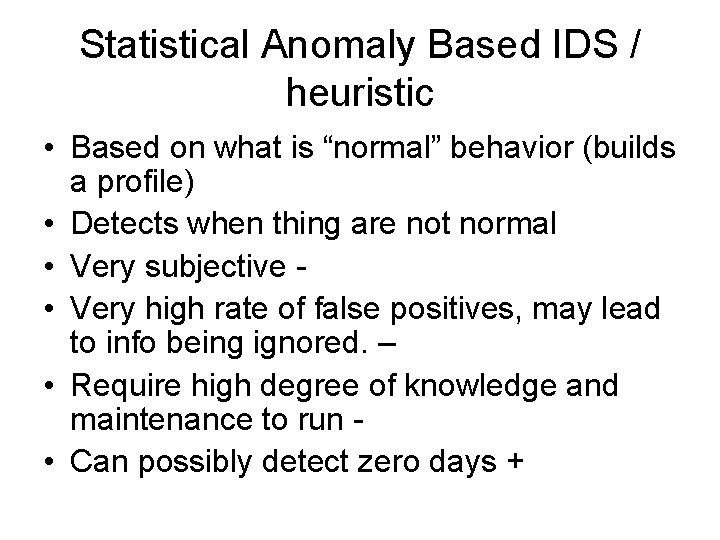 Statistical Anomaly Based IDS / heuristic

• Based on what is “normal” behavior (builds a profile)
• Detects when thing are not normal
• Very subjective -
• Very high rate of false positives, may lead to info being ignored. –
• Require high degree of knowledge and maintenance to run -
• Can possibly detect zero days +